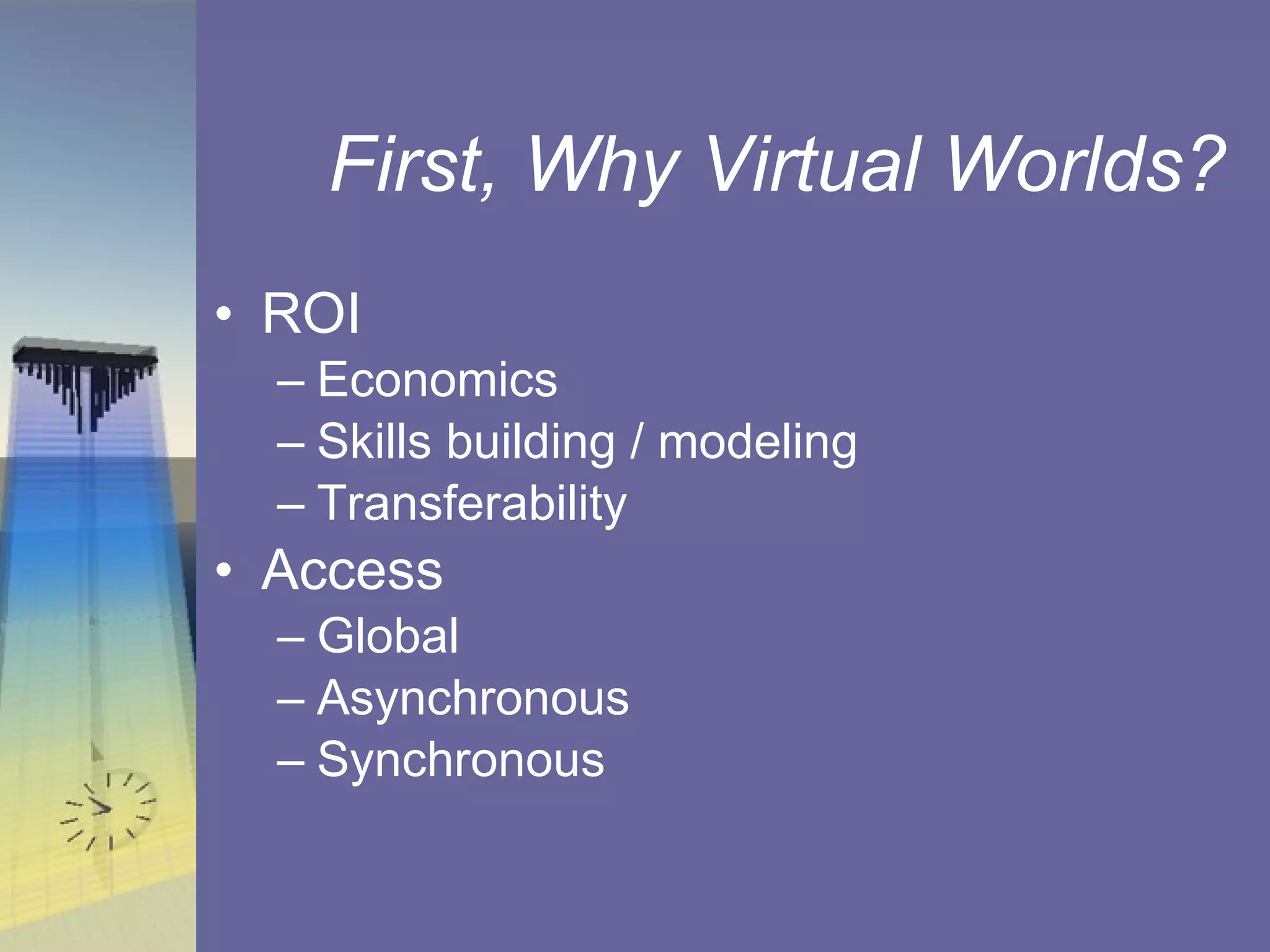 First, Why Virtual Worlds?

• ROI
– Economics
– Skills building / modeling
– Transferability
• Access
– Global
– Asynchronous
– Synchronous